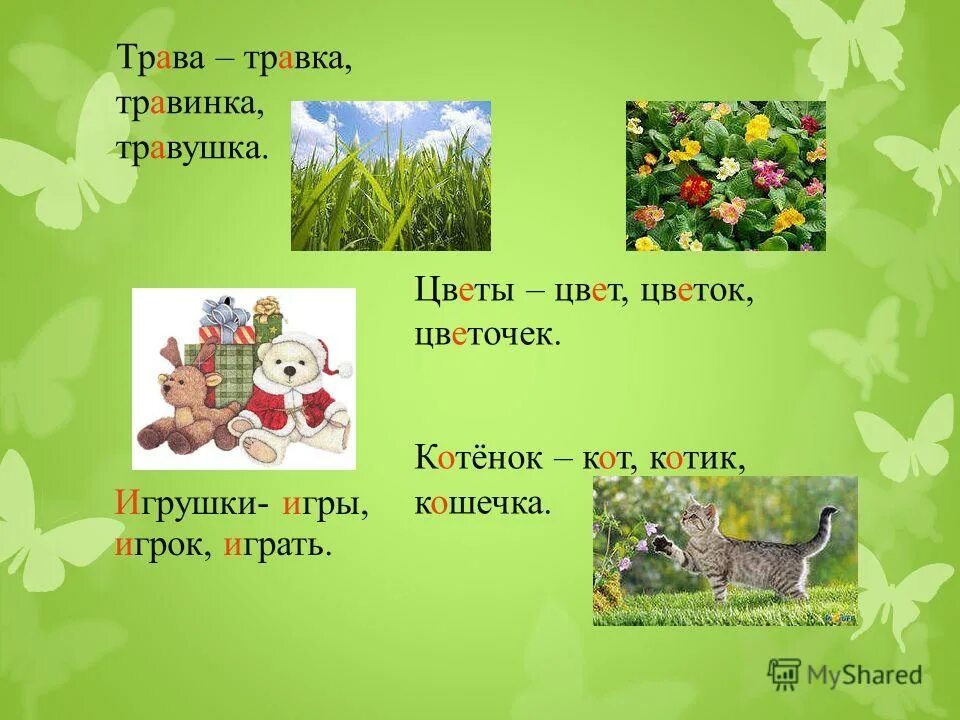 Трава – травка, травинка, травушка.

Цветы – цвет, цветок, цветочек.

Игрушки- игры, игрок, играть.

Котёнок – кот, котик, кошечка.

MyShared